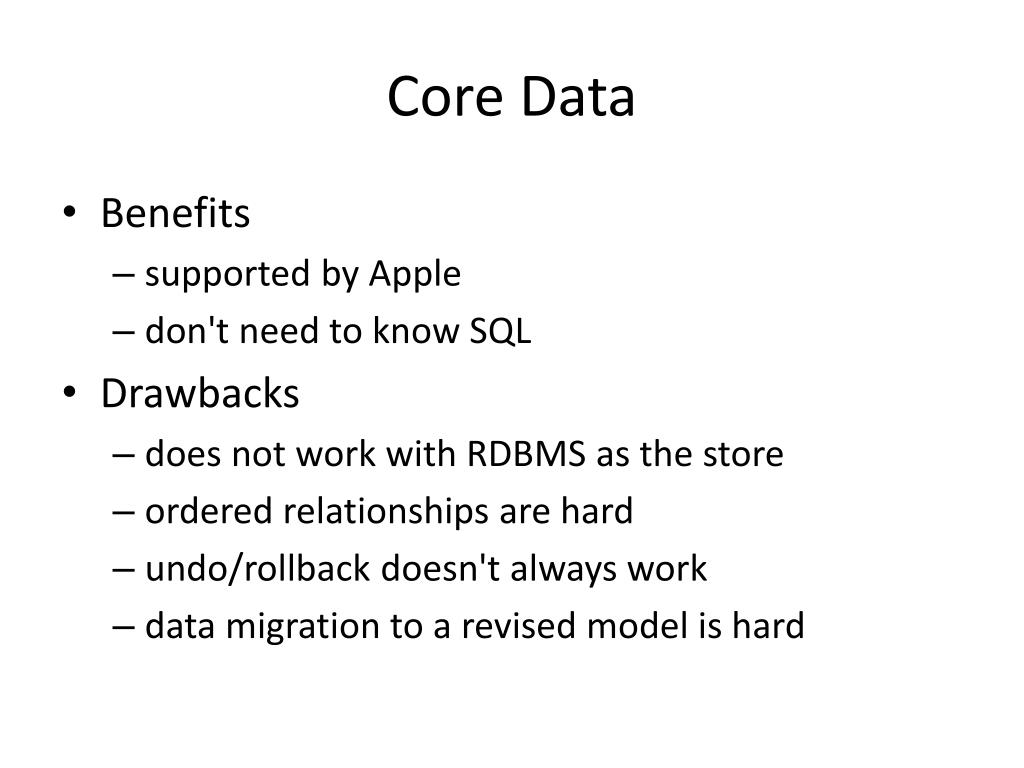 Core Data

• Benefits
– supported by Apple
– don't need to know SQL
• Drawbacks
– does not work with RDBMS as the store
– ordered relationships are hard
– undo/rollback doesn't always work
– data migration to a revised model is hard